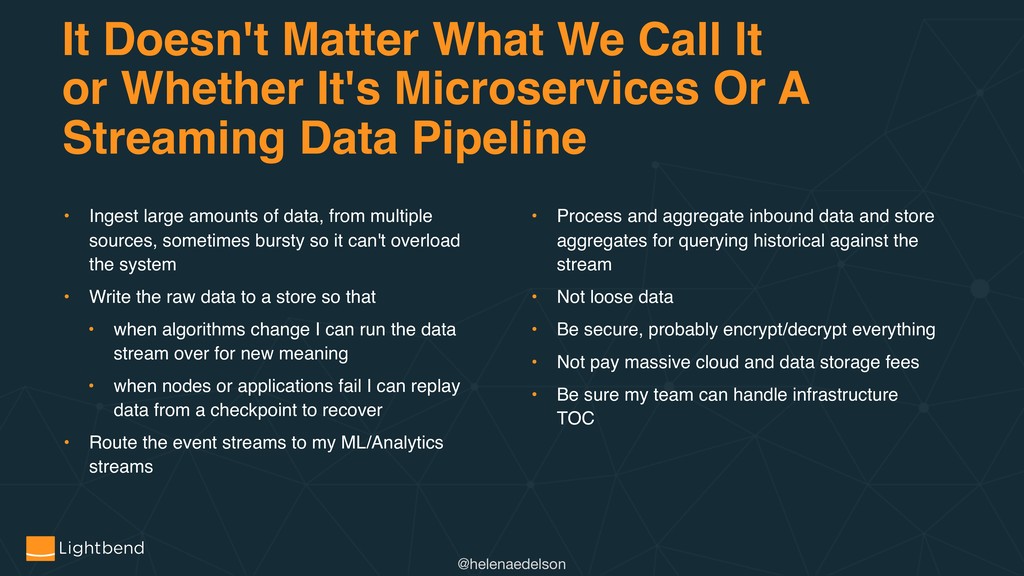 It Doesn't Matter What We Call It or Whether It's Microservices Or A Streaming Data Pipeline

• Ingest large amounts of data, from multiple sources, sometimes bursty so it can't overload the system

• Write the raw data to a store so that

• when algorithms change I can run the data stream over for new meaning

• when nodes or applications fail I can replay data from a checkpoint to recover

• Route the event streams to my ML/Analytics streams

• Process and aggregate inbound data and store aggregates for querying historical against the stream

• Not loose data

• Be secure, probably encrypt/decrypt everything

• Not pay massive cloud and data storage fees

• Be sure my team can handle infrastructure TOC

Lightbend

@helenaedelson